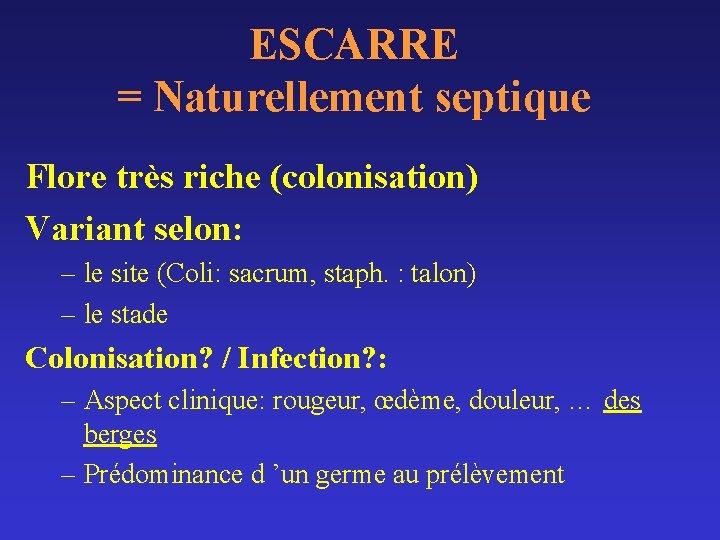 ESCARRE
= Naturellement septique

Flore très riche (colonisation)

Variant selon:

– le site (Coli: sacrum, staph. : talon)

– le stade

Colonisation? / Infection?:

– Aspect clinique: rougeur, œdème, douleur, ... des berges

– Prédominance d 'un germe au prélèvement